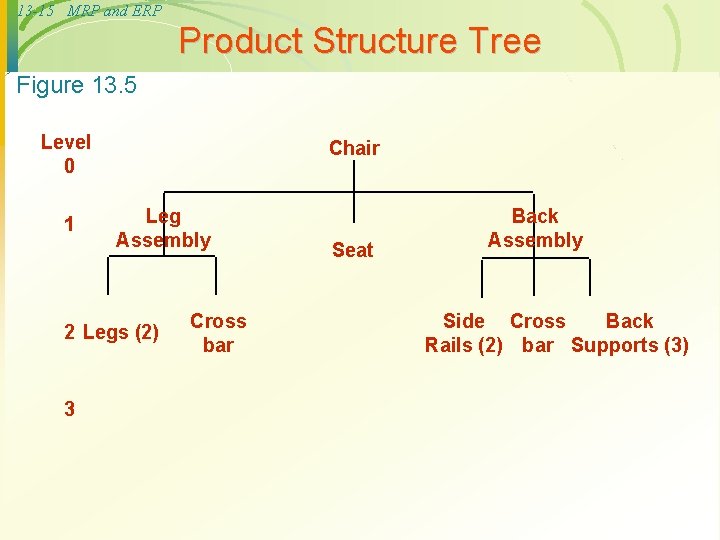 13-15 MRP and ERP

Product Structure Tree

Figure 13.5

Level 0

Chair

1

Leg Assembly

Seat

Back Assembly

2 Legs (2)

Cross bar

Side Rails (2)

Cross bar

Back Supports (3)

3